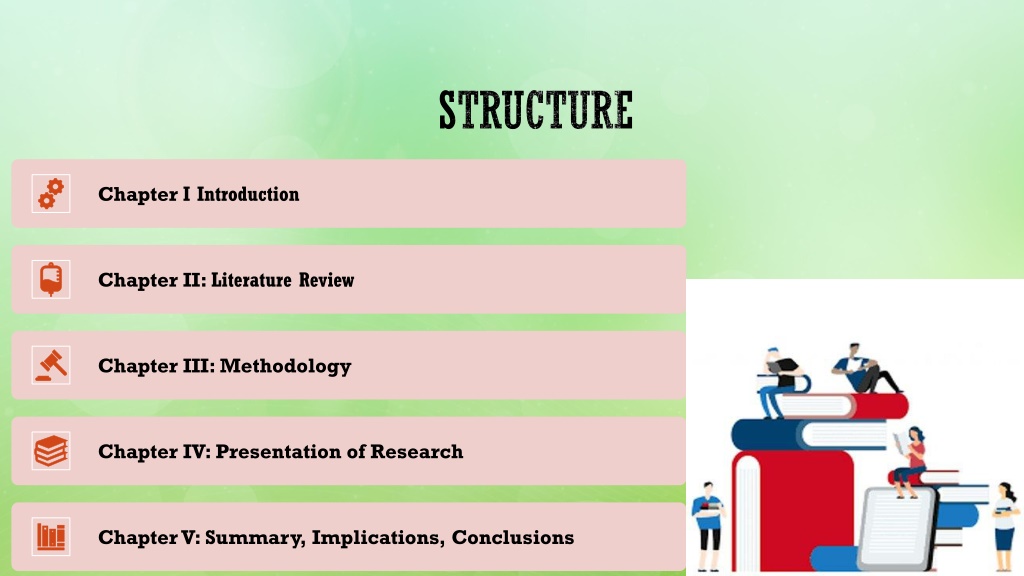 STRUCTURE

Chapter I Introduction

Chapter II: Literature Review

Chapter III: Methodology

Chapter IV: Presentation of Research

Chapter V: Summary, Implications, Conclusions